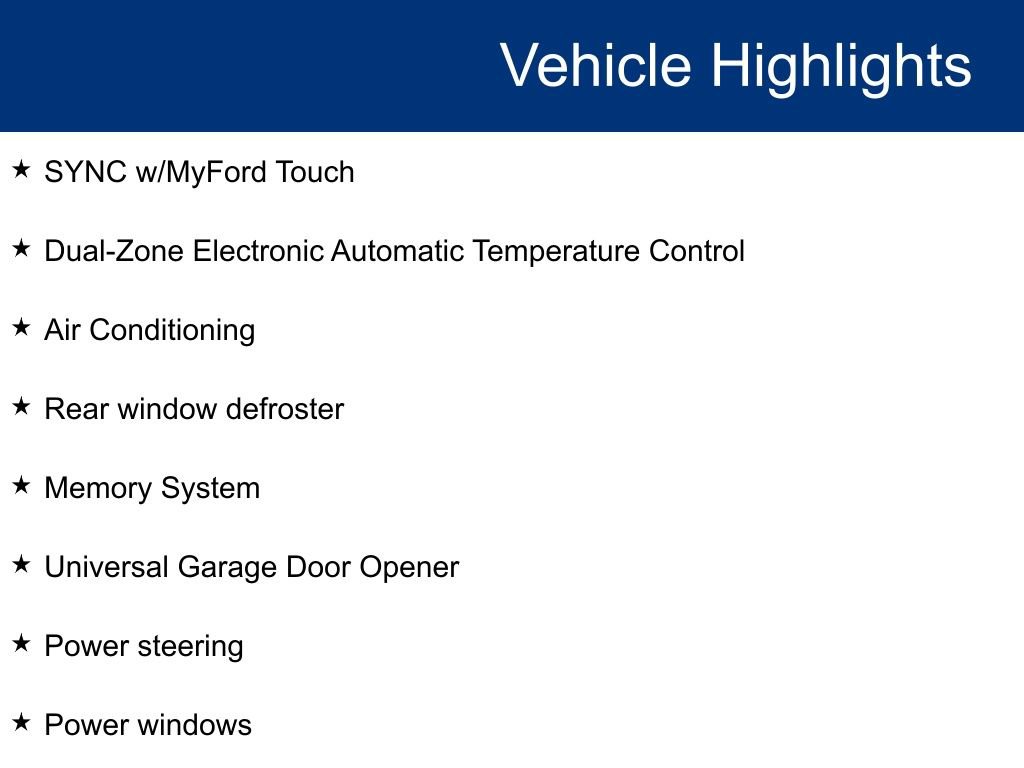 Vehicle Highlights

★ SYNC w/MyFord Touch

★ Dual-Zone Electronic Automatic Temperature Control

★ Air Conditioning

★ Rear window defroster

★ Memory System

★ Universal Garage Door Opener

★ Power steering

★ Power windows